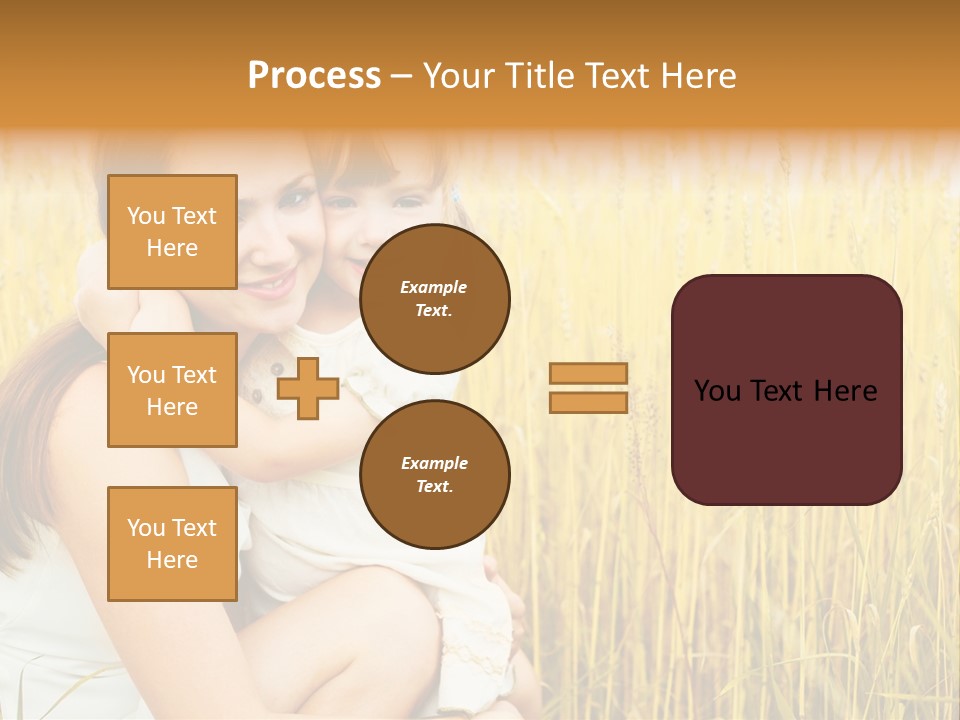 Process – Your Title Text Here

You Text Here

You Text Here

You Text Here

Example Text.

Example Text.

You Text Here